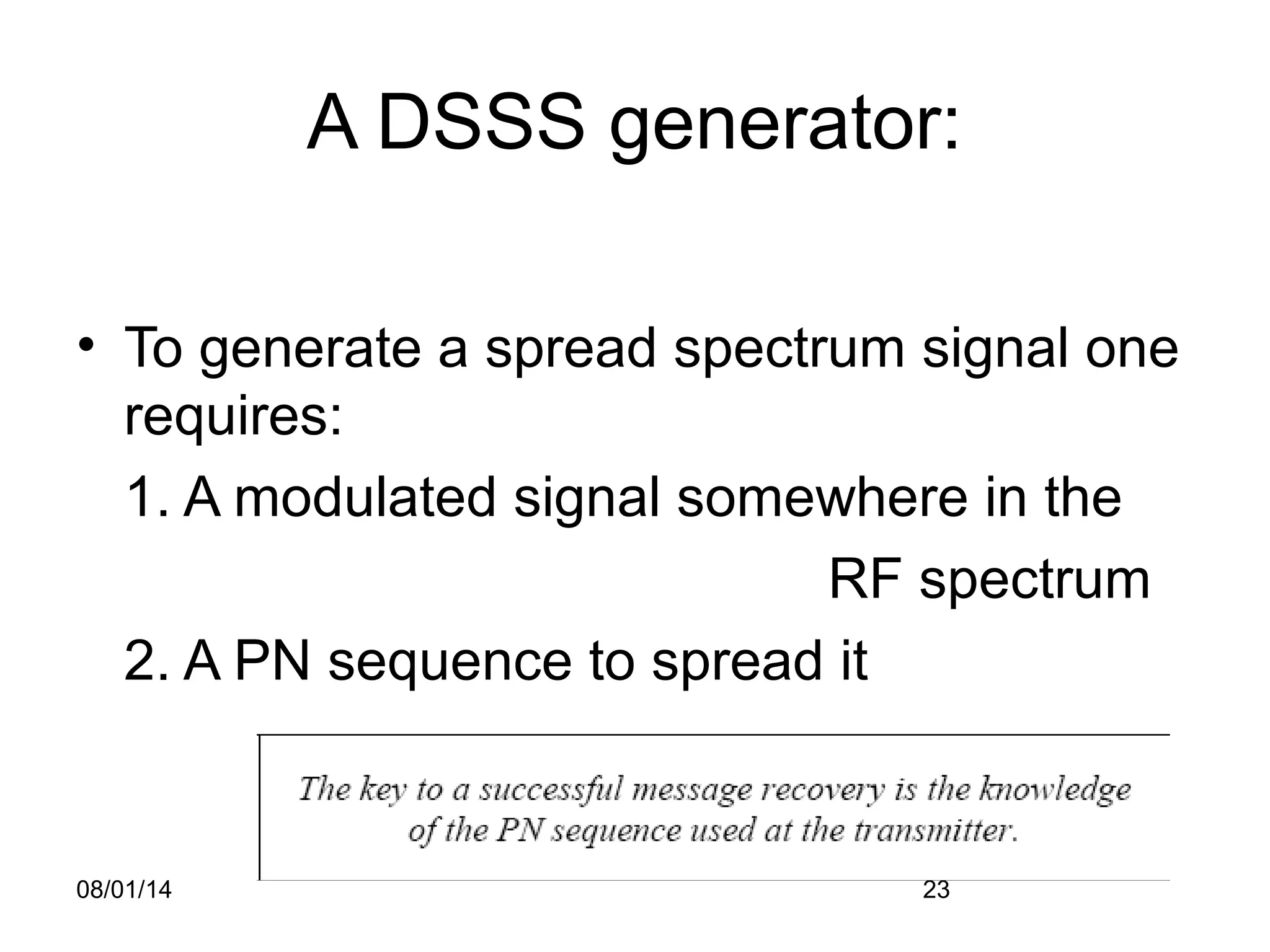 A DSSS generator:

• To generate a spread spectrum signal one requires:

1. A modulated signal somewhere in the RF spectrum

2. A PN sequence to spread it

The key to a successful message recovery is the knowledge of the PN sequence used at the transmitter.

08/01/14

23